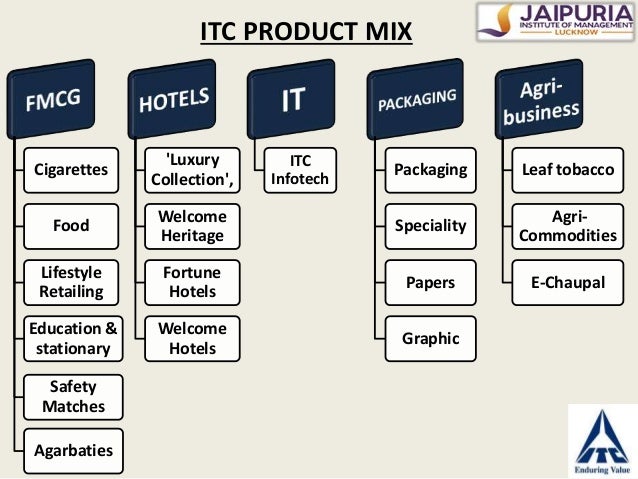 JAIPURIA
INSTITUTE OF MANAGEMENT
LUCKNOW

ITC PRODUCT MIX

FMCG
Cigarettes
Food
Lifestyle Retailing
Education & stationary
Safety Matches
Agarbaties

HOTELS
'Luxury Collection',
Welcome Heritage
Fortune Hotels
Welcome Hotels

IT
ITC Infotech

PACKAGING
Packaging
Speciality
Papers
Graphic

Agri-business
Leaf tobacco
Agri-Commodities
E-Chaupal

ITC
Enduring Value